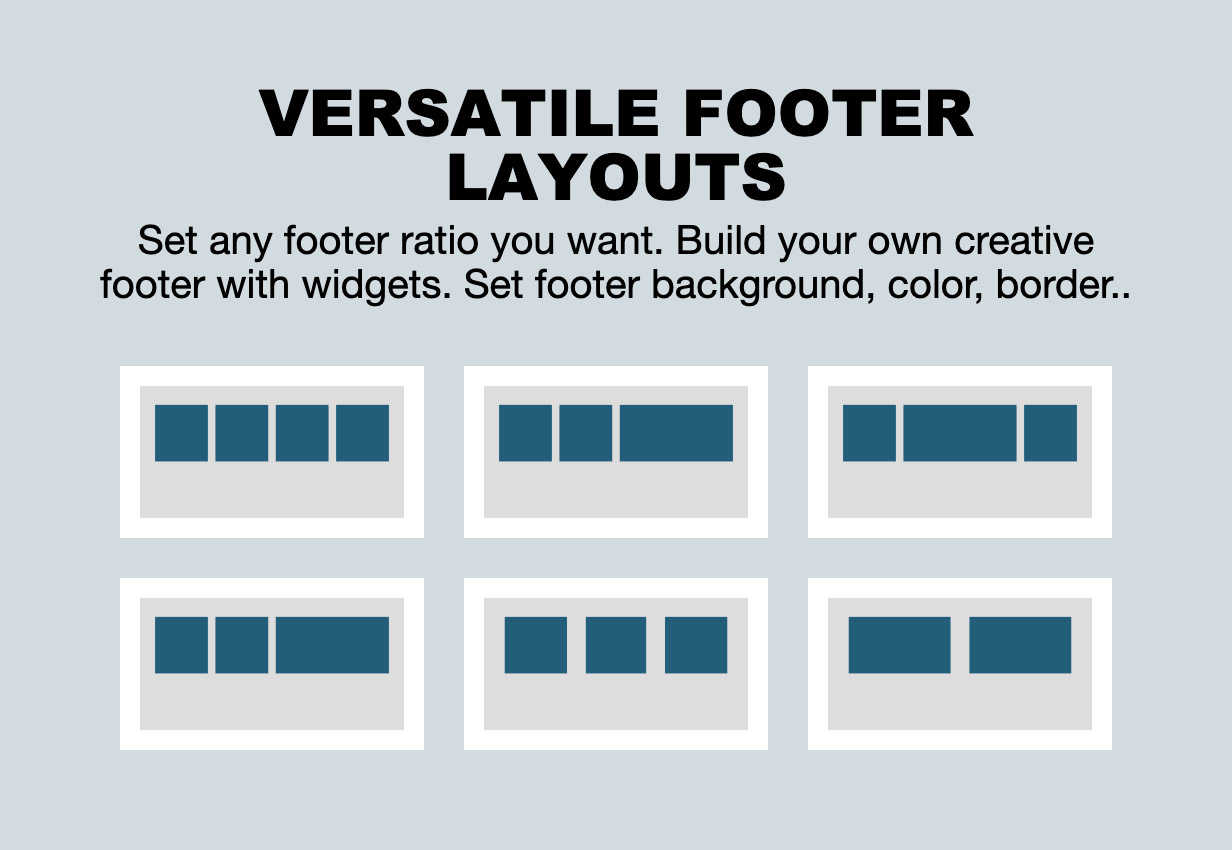 VERSATILE FOOTER LAYOUTS

Set any footer ratio you want. Build your own creative footer with widgets. Set footer background, color, border..